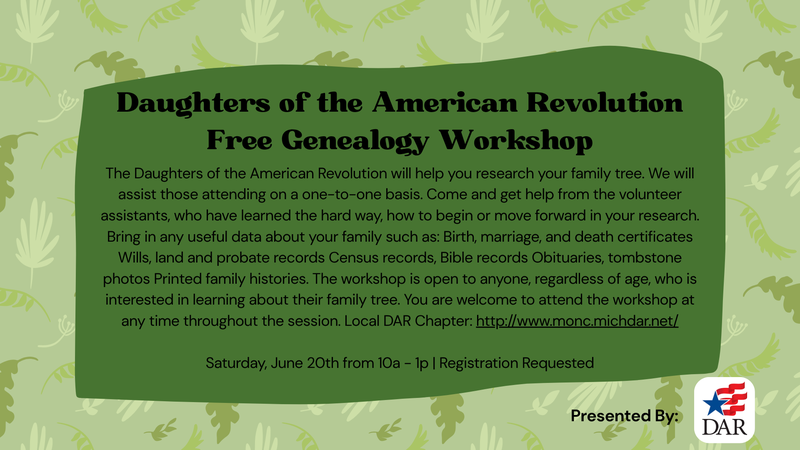 Daughters of the American Revolution
Free Genealogy Workshop

The Daughters of the American Revolution will help you research your family tree. We will assist those attending on a one-to-one basis. Come and get help from the volunteer assistants, who have learned the hard way, how to begin or move forward in your research. Bring in any useful data about your family such as: Birth, marriage, and death certificates Wills, land and probate records Census records, Bible records Obituaries, tombstone photos Printed family histories. The workshop is open to anyone, regardless of age, who is interested in learning about their family tree. You are welcome to attend the workshop at any time throughout the session. Local DAR Chapter: http://www.monc.michdar.net/

Saturday, June 20th from 10a - 1p | Registration Requested

Presented By:

DAR